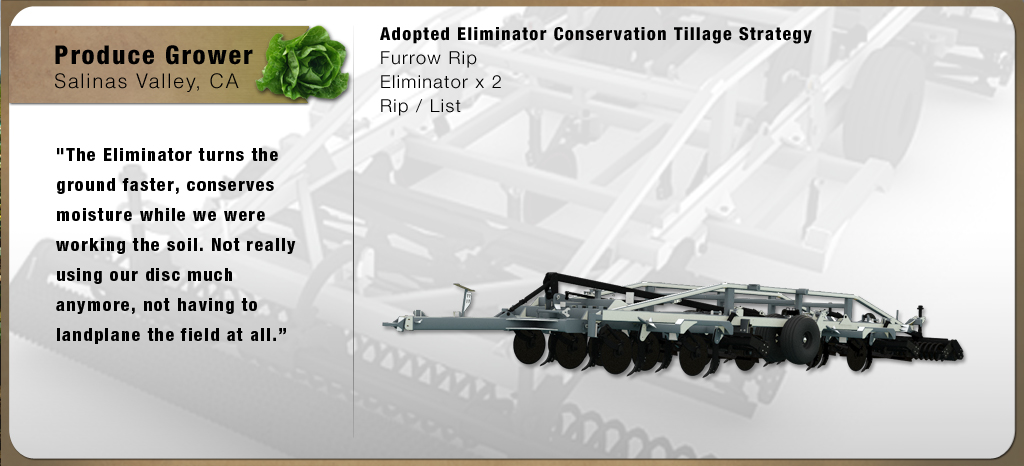 Produce Grower
Salinas Valley, CA

"The Eliminator turns the ground faster, conserves moisture while we were working the soil. Not really using our disc much anymore, not having to landplane the field at all."

Adopted Eliminator Conservation Tillage Strategy
Furrow Rip
Eliminator x 2
Rip / List